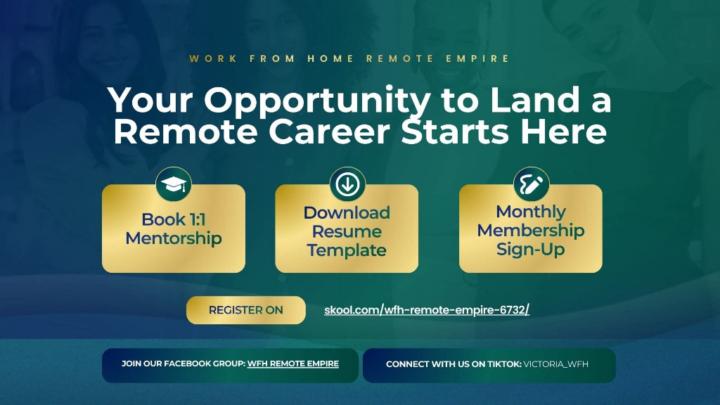 WORK FROM HOME REMOTE EMPIRE

Your Opportunity to Land a Remote Career Starts Here

Book 1:1 Mentorship

Download Resume Template

Monthly Membership Sign-Up

REGISTER ON

skool.com/wfh-remote-empire-6732/

JOIN OUR FACEBOOK GROUP: WFH REMOTE EMPIRE

CONNECT WITH US ON TIKTOK: VICTORIA_WFH